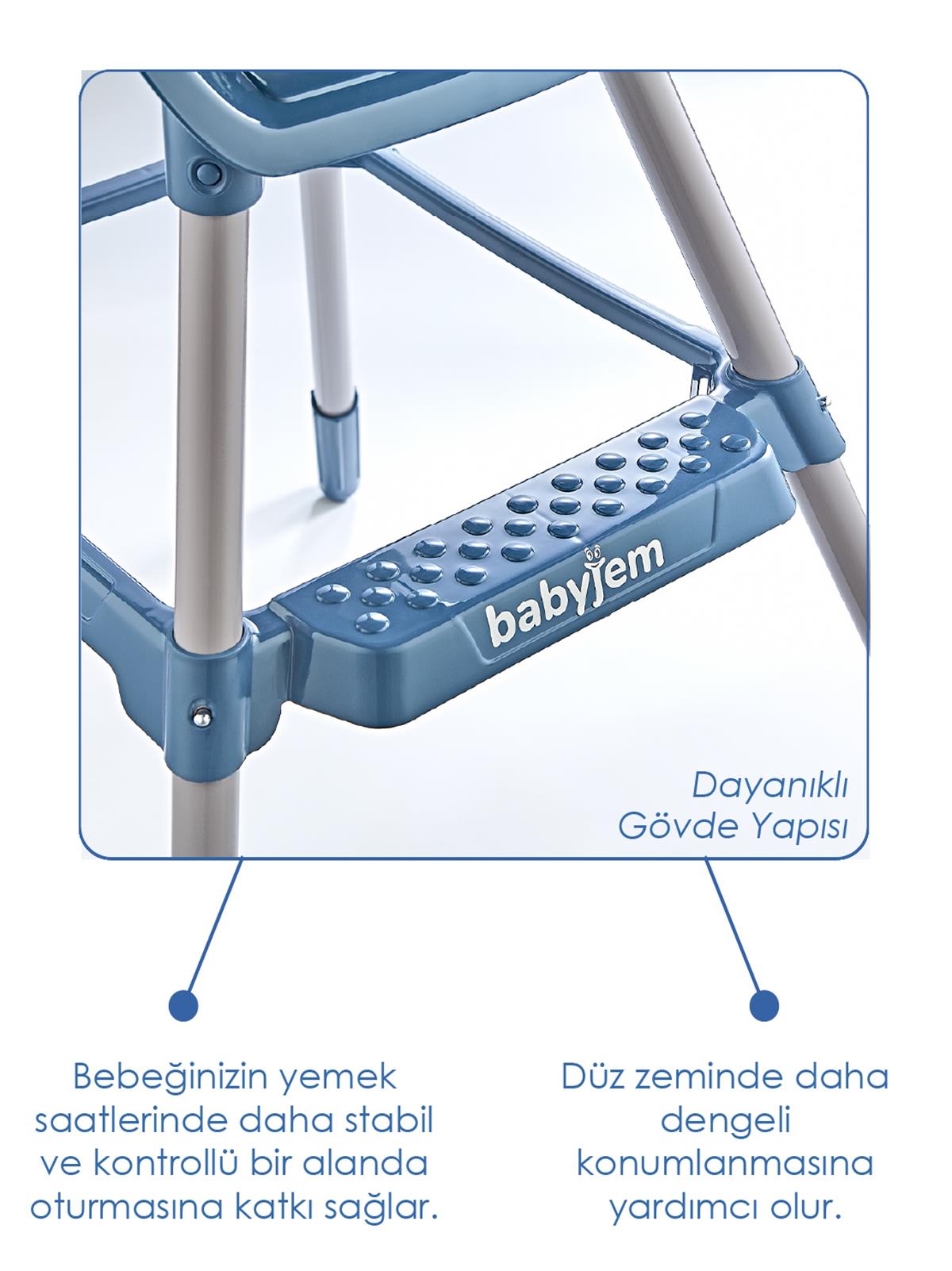 babyjem

Dayanıklı
Gövde Yapısı

Bebeğinizin yemek saatlerinde daha stabil ve kontrollü bir alanda oturmasına katkı sağlar.

Düz zeminde daha dengeli konumlanmasına yardımcı olur.